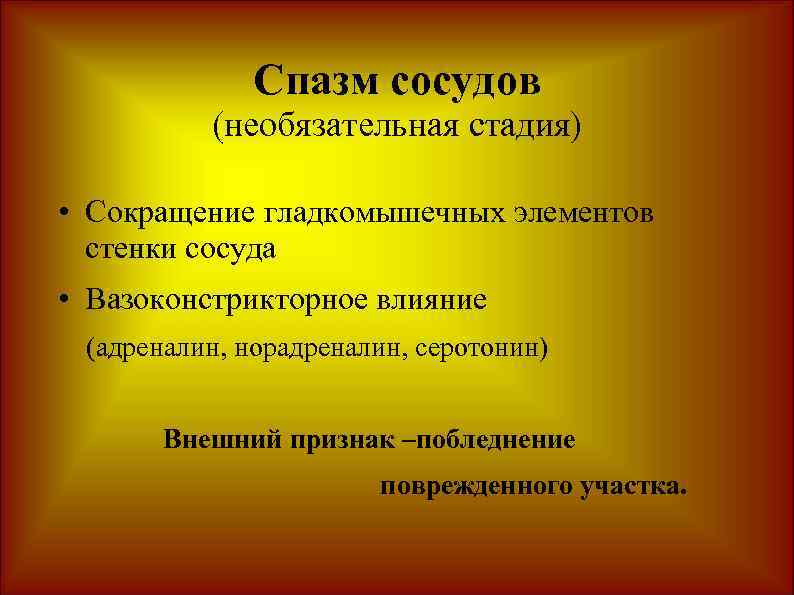 Спазм сосудов
(необязательная стадия)

• Сокращение гладкомышечных элементов стенки сосуда
• Вазоконстрикторное влияние

(адреналин, норадреналин, серотонин)

Внешний признак –побледнение

поврежденного участка.